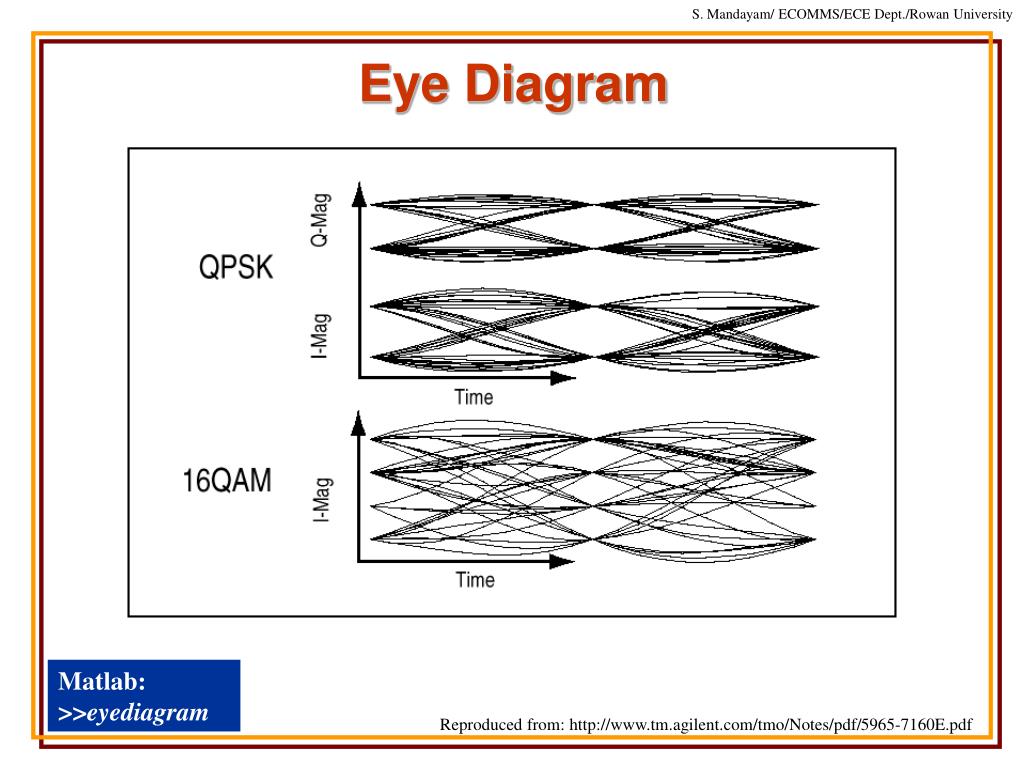 S. Mandayam/ ECOMMS/ECE Dept./Rowan University

Eye Diagram

QPSK

Q-Mag

I-Mag

Time

16QAM

I-Mag

Time

Matlab:
>>eyediagram

Reproduced from: http://www.tm.agilent.com/tmo/Notes/pdf/5965-7160E.pdf